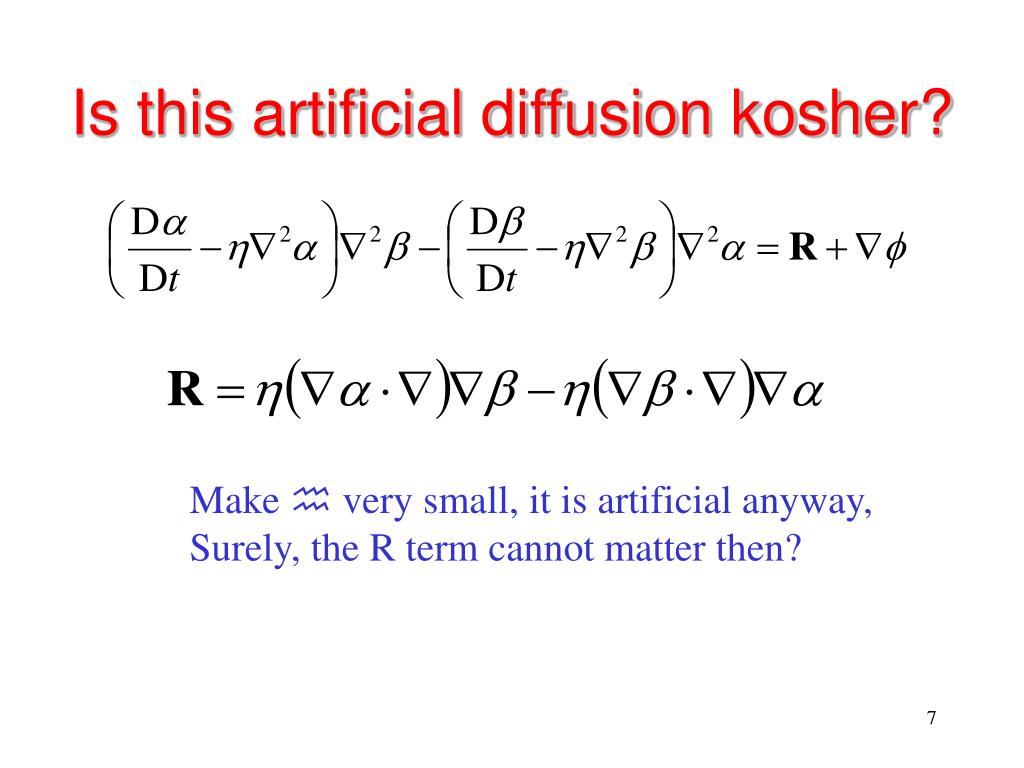 Is this artificial diffusion kosher?

$\left(\frac{D\alpha}{Dt} - \eta\nabla^2\alpha\right)\nabla^2\beta - \left(\frac{D\beta}{Dt} - \eta\nabla^2\beta\right)\nabla^2\alpha = \mathbf{R} + \nabla\phi$

$\mathbf{R} = \eta(\nabla\alpha\cdot\nabla)\nabla\beta - \eta(\nabla\beta\cdot\nabla)\nabla\alpha$

Make ♒ very small, it is artificial anyway, Surely, the R term cannot matter then?

7